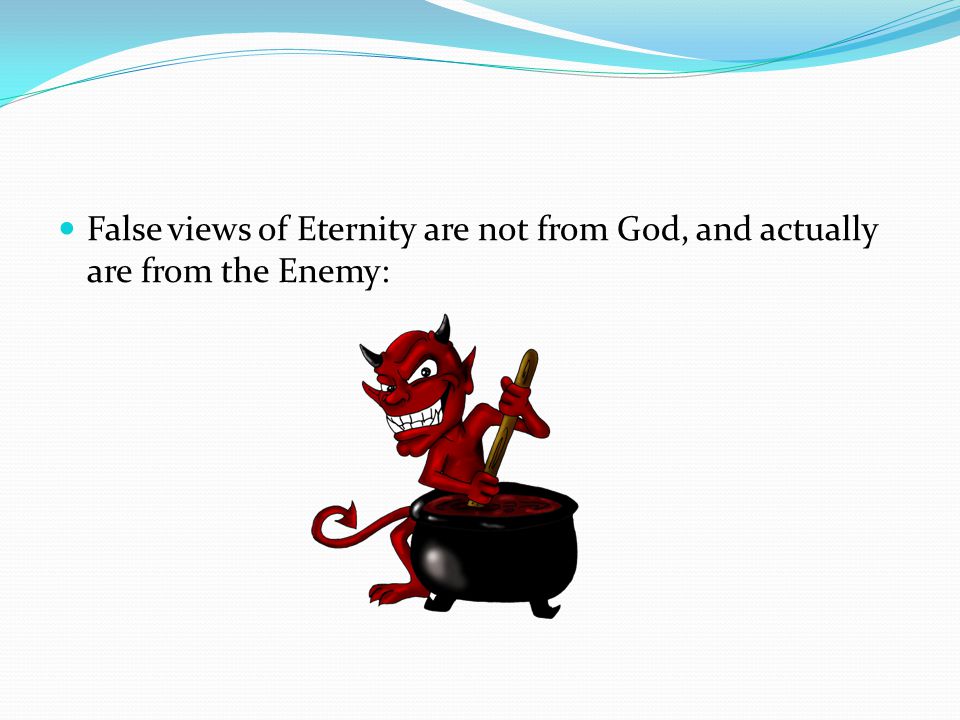 False views of Eternity are not from God, and actually are from the Enemy: